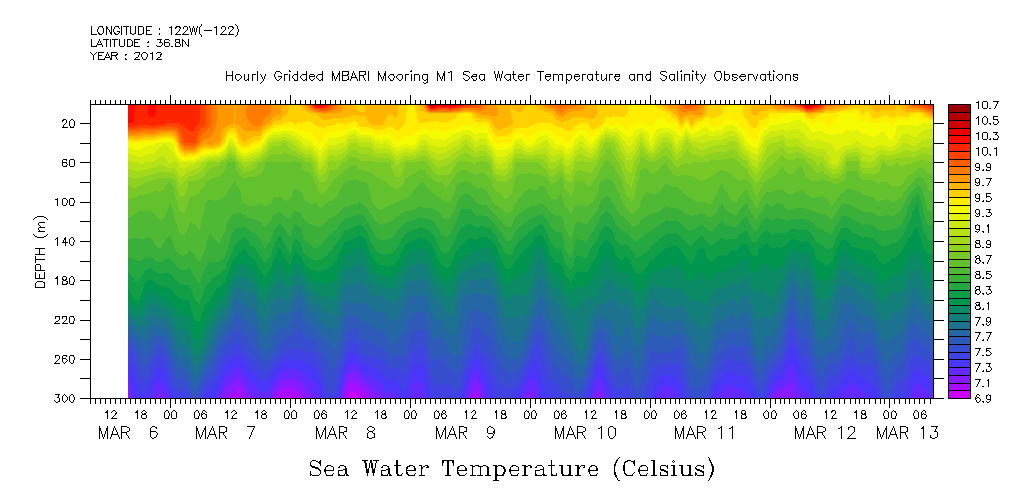 LONGITUDE : 122W(-122)
LATITUDE : 36.8N
YEAR : 2012

Hourly Gridded MBARI Mooring M1 Sea Water Temperature and Salinity Observations

DEPTH (m)

20
60
100
140
180
220
260
300

12 18 00 06 12 18 00 06 12 18 00 06 12 18 00 06 12 18 00 06 12 18 00 06 12 18 00 06 12 18 00 06

MAR 6 MAR 7 MAR 8 MAR 9 MAR 10 MAR 11 MAR 12 MAR 13

10.7
10.5
10.3
10.1
9.9
9.7
9.5
9.3
9.1
8.9
8.7
8.5
8.3
8.1
7.9
7.7
7.5
7.3
7.1
6.9

Sea Water Temperature (Celsius)